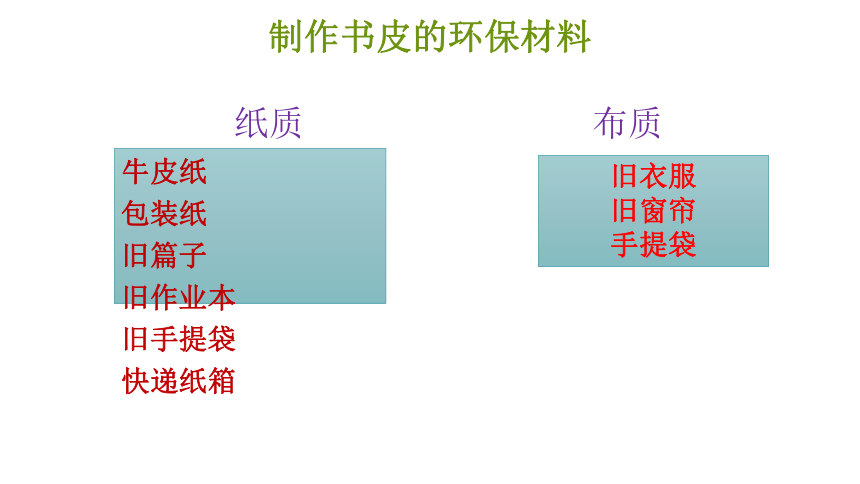 制作书皮的环保材料

纸质

牛皮纸
包装纸
旧篇子
旧作业本
旧手提袋
快递纸箱

布质

旧衣服
旧窗帘
手提袋